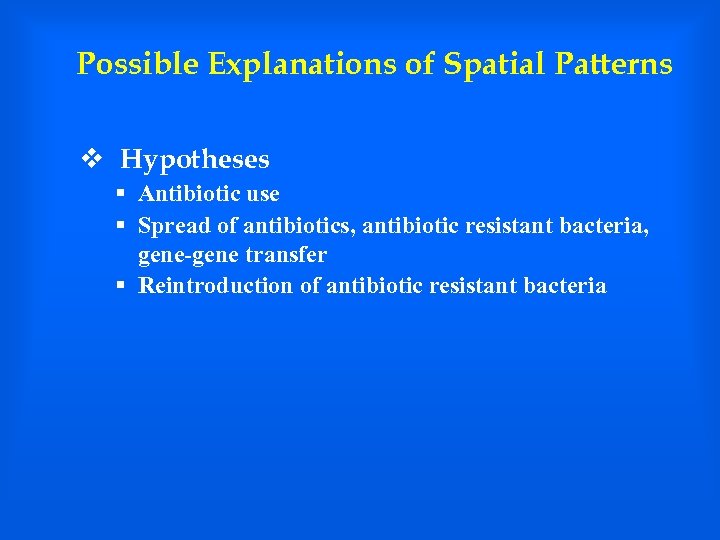 Possible Explanations of Spatial Patterns

❖ Hypotheses
▪ Antibiotic use
▪ Spread of antibiotics, antibiotic resistant bacteria, gene-gene transfer
▪ Reintroduction of antibiotic resistant bacteria